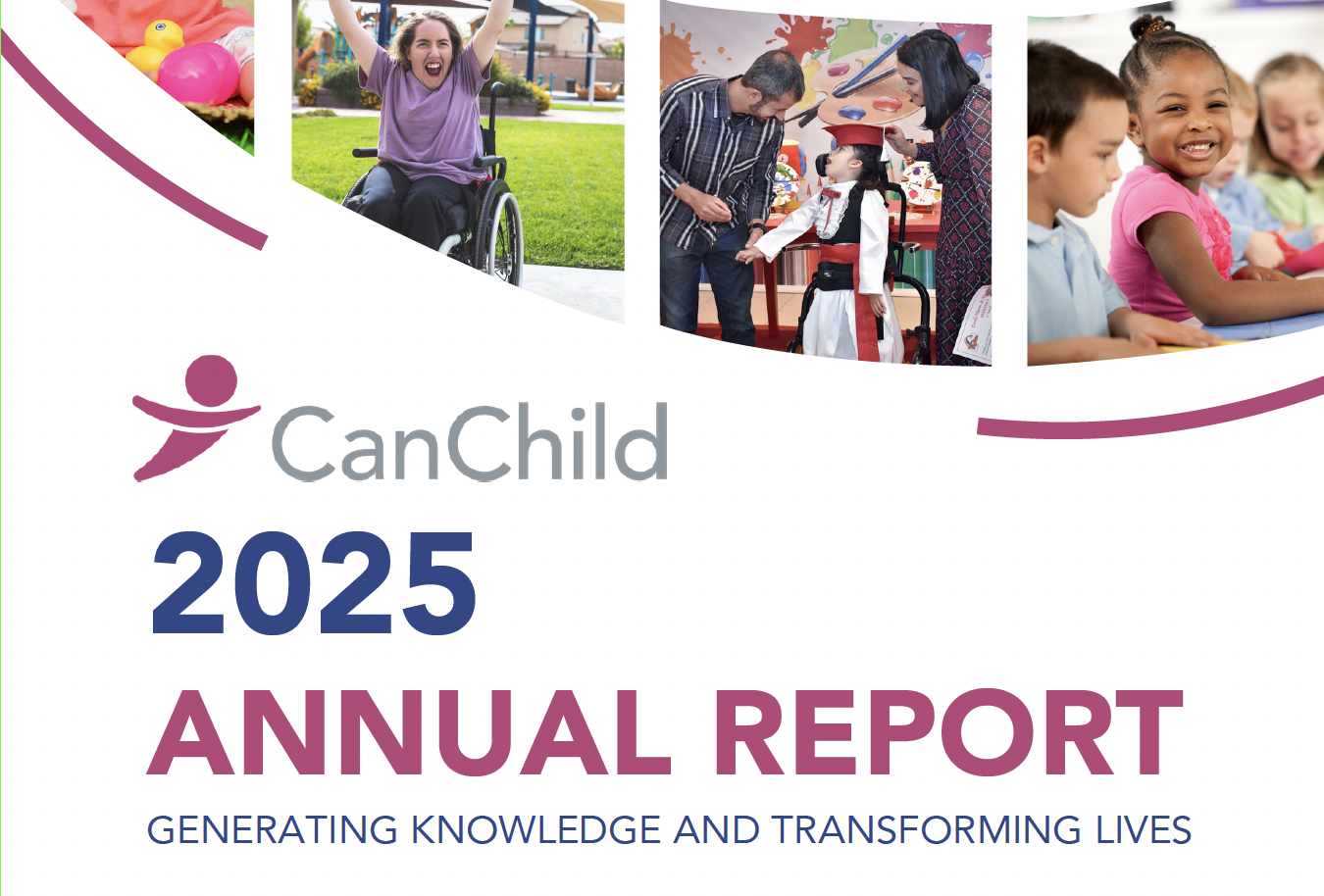 CanChild

2025

ANNUAL REPORT

GENERATING KNOWLEDGE AND TRANSFORMING LIVES